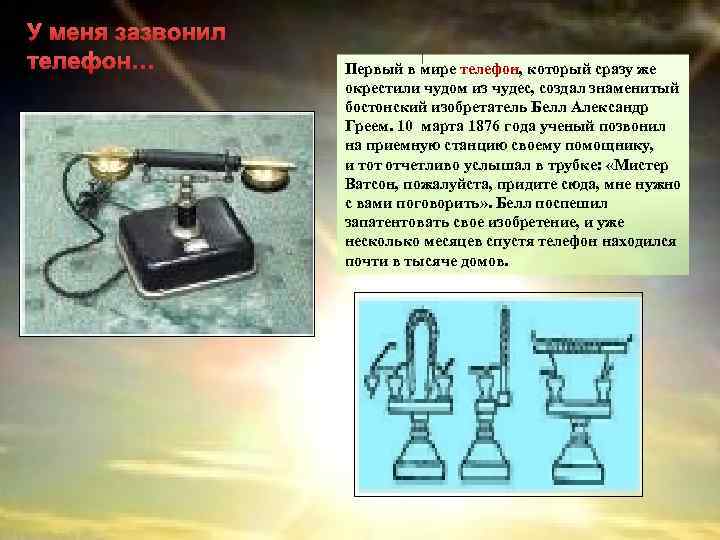 У меня зазвонил телефон…

Первый в мире телефон, который сразу же окрестили чудом из чудес, создал знаменитый бостонский изобретатель Белл Александр Греем. 10 марта 1876 года ученый позвонил на приемную станцию своему помощнику, и тот отчетливо услышал в трубке: «Мистер Ватсон, пожалуйста, придите сюда, мне нужно с вами поговорить». Белл поспешил запатентовать свое изобретение, и уже несколько месяцев спустя телефон находился почти в тысяче домов.